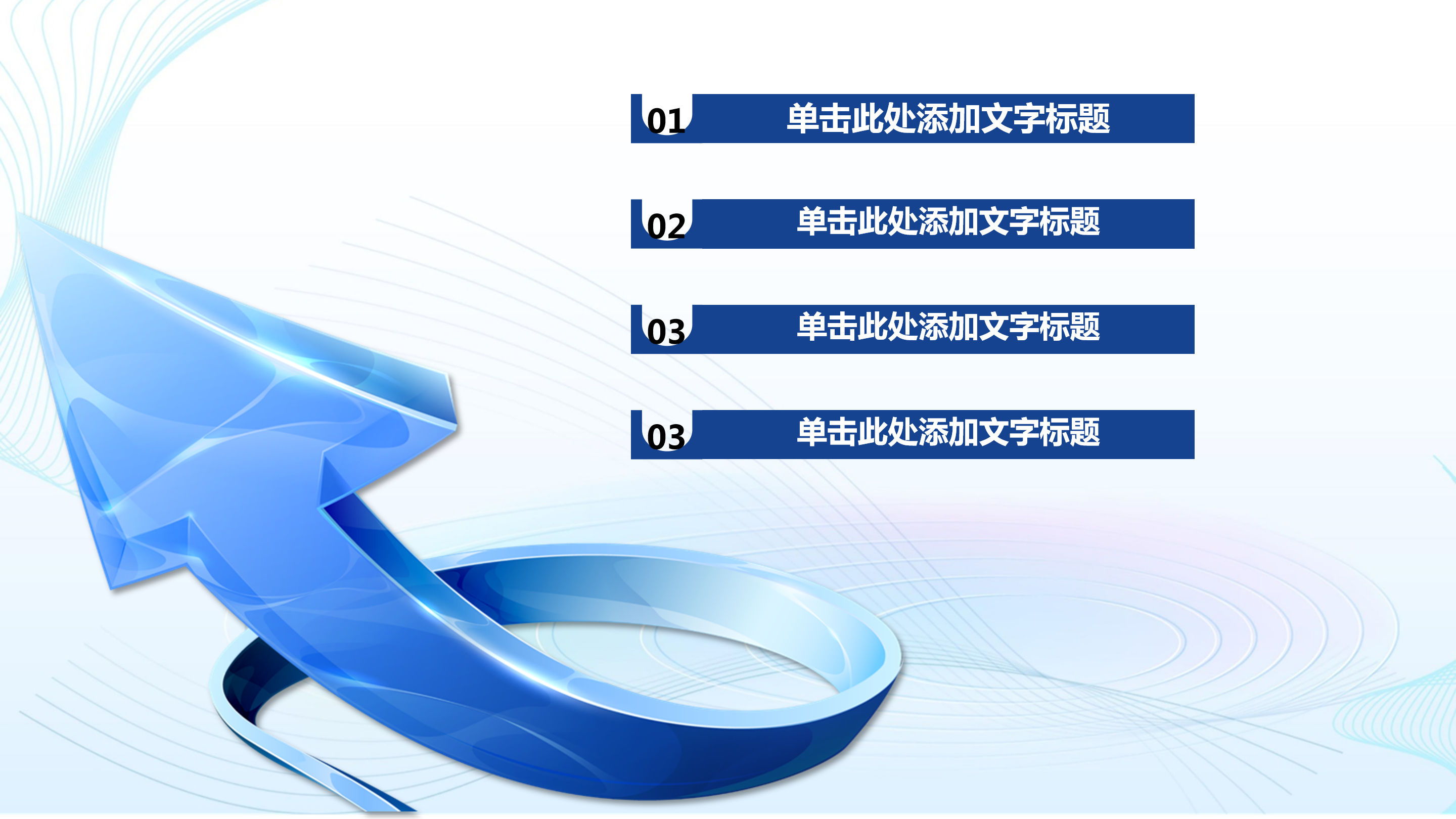 01 单击此处添加文字标题

02 单击此处添加文字标题

03 单击此处添加文字标题

03 单击此处添加文字标题